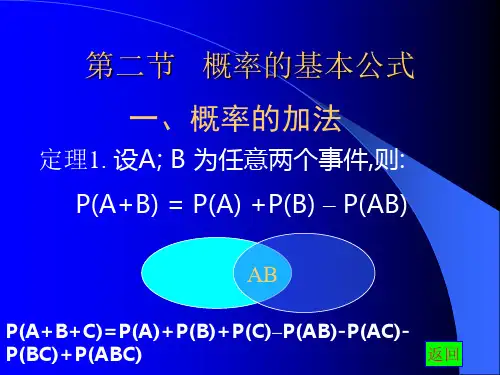 第二节　概率的基本公式

一、概率的加法

定理1. 设A; B 为任意两个事件,则:

$P(A+B) = P(A) + P(B) - P(AB)$

AB

$P(A+B+C)=P(A)+P(B)+P(C)-P(AB)-P(AC)-P(BC)+P(ABC)$

返回